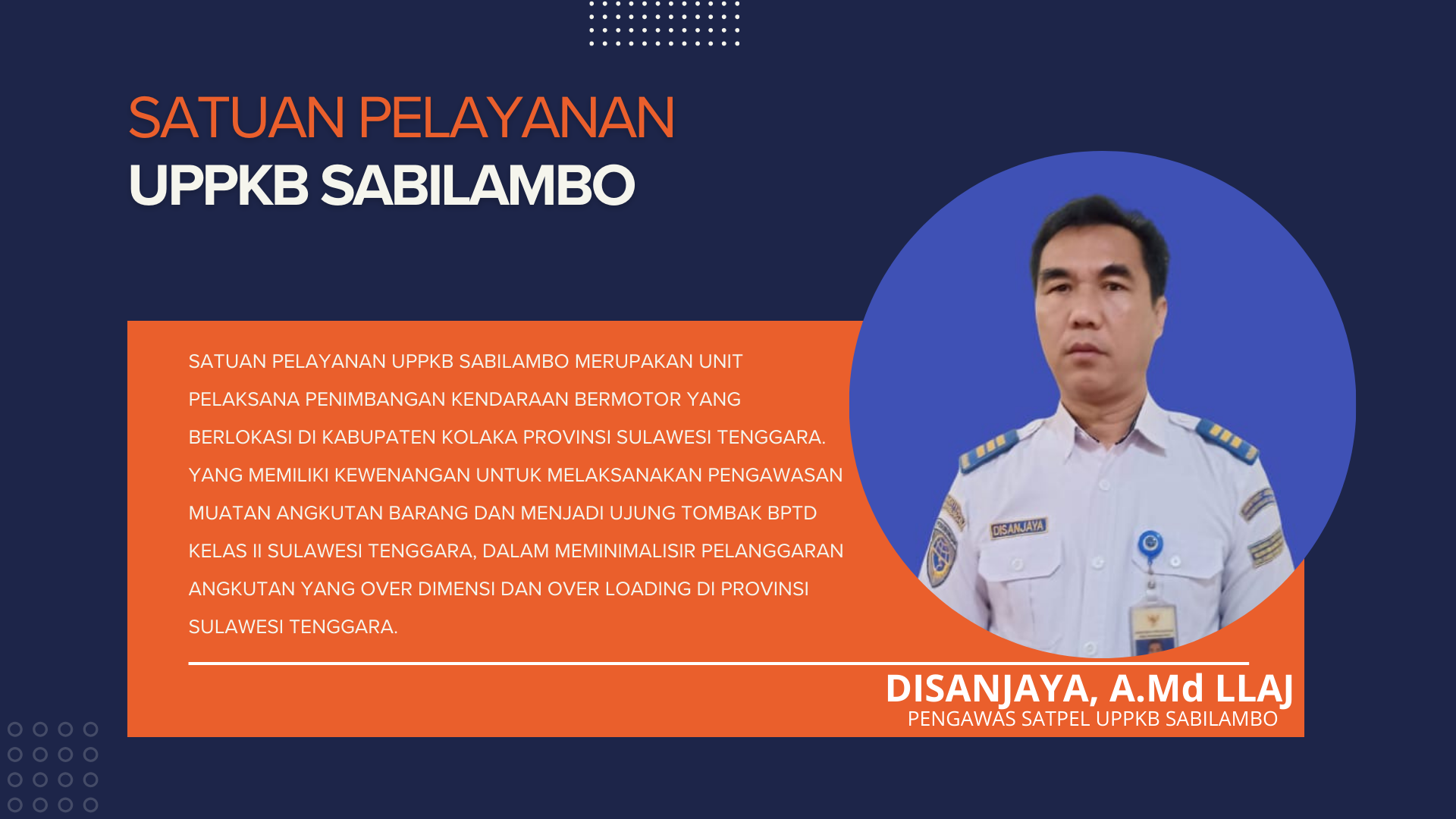 SATUAN PELAYANAN
UPPKB SABILAMBO

SATUAN PELAYANAN UPPKB SABILAMBO MERUPAKAN UNIT PELAKSANA PENIMBANGAN KENDARAAN BERMOTOR YANG BERLOKASI DI KABUPATEN KOLAKA PROVINSI SULAWESI TENGGARA. YANG MEMILIKI KEWENANGAN UNTUK MELAKSANAKAN PENGAWASAN MUATAN ANGKUTAN BARANG DAN MENJADI UJUNG TOMBAK BPTD KELAS II SULAWESI TENGGARA, DALAM MEMINIMALISIR PELANGGARAN ANGKUTAN YANG OVER DIMENSI DAN OVER LOADING DI PROVINSI SULAWESI TENGGARA.

DISANJAYA

DISANJAYA, A.Md LLAJ
PENGAWAS SATPEL UPPKB SABILAMBO